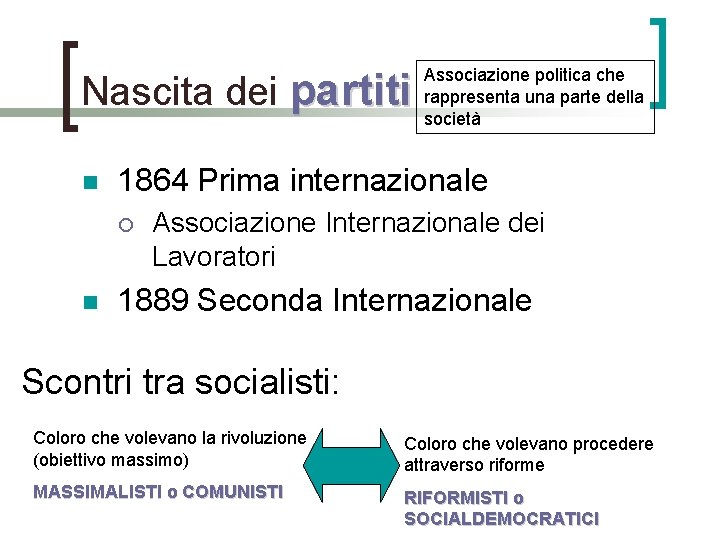 Nascita dei partiti

Associazione politica che rappresenta una parte della società

1864 Prima internazionale
Associazione Internazionale dei Lavoratori
1889 Seconda Internazionale

Scontri tra socialisti:

Coloro che volevano la rivoluzione (obiettivo massimo)

MASSIMALISTI o COMUNISTI

Coloro che volevano procedere attraverso riforme

RIFORMISTI o SOCIALDEMOCRATICI